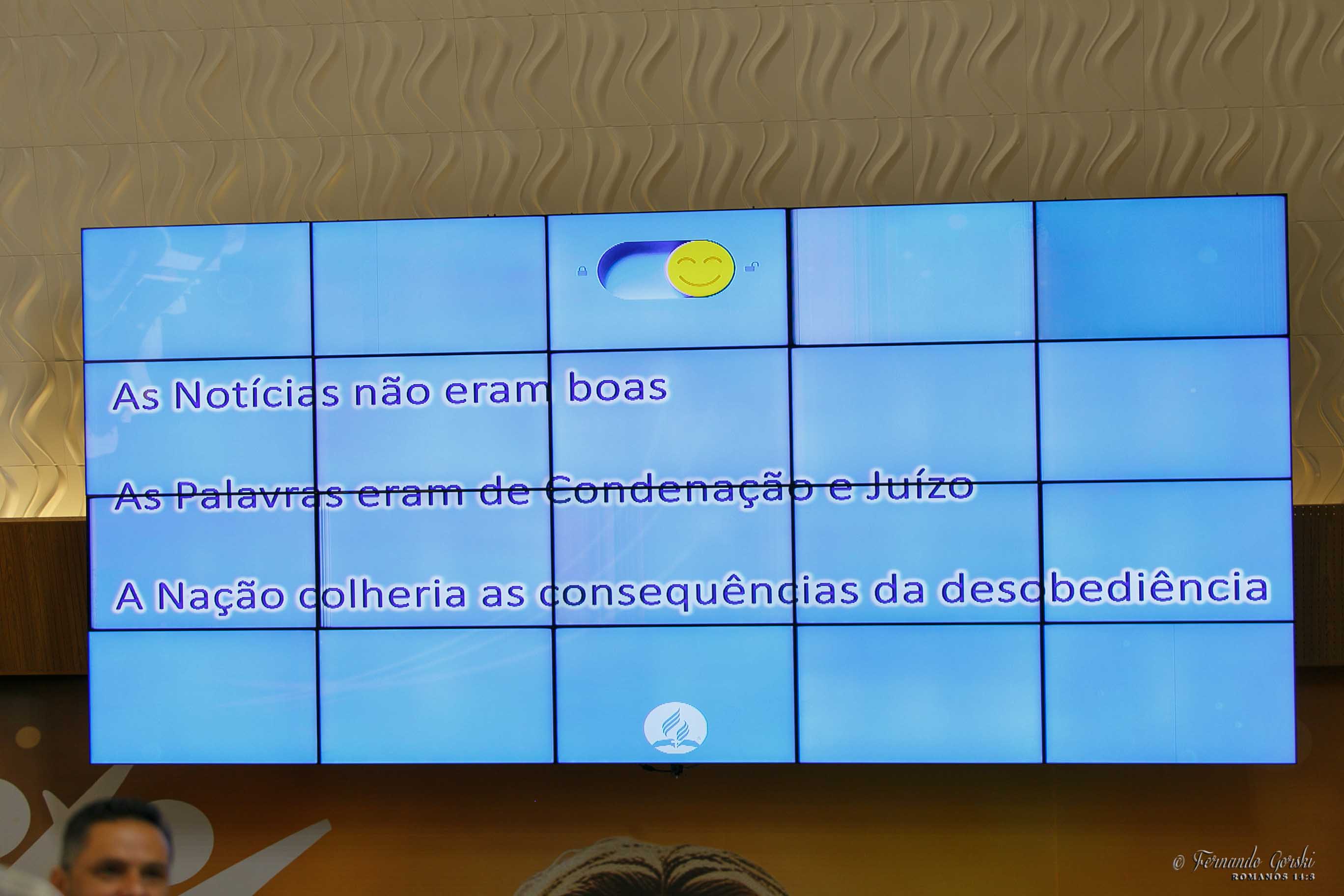 As Notícias não eram boas

As Palavras eram de Condenação e Juízo

A Nação colheria as consequências da desobediência

© Fernando Gorski
ROMANOS 14:8